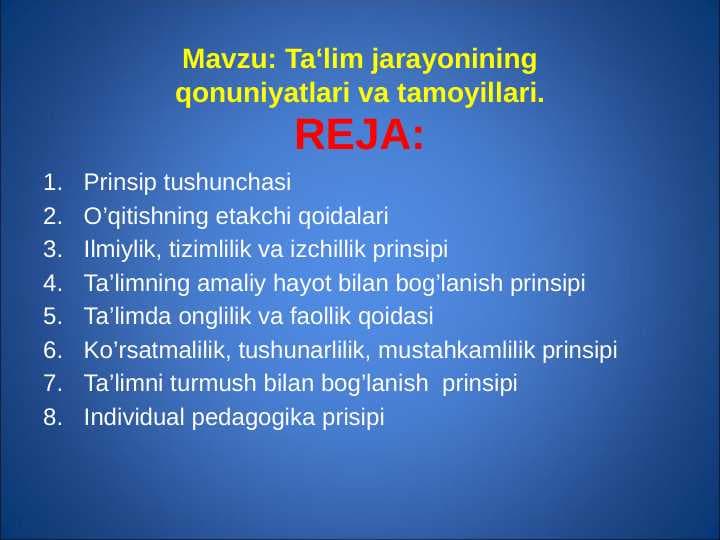 Mavzu: Ta‘lim jarayonining qonuniyatlari va tamoyillari.

REJA:

1. Prinsip tushunchasi
2. O’qitishning etakchi qoidalari
3. Ilmiylik, tizimlilik va izchillik prinsipi
4. Ta’limning amaliy hayot bilan bog’lanish prinsipi
5. Ta’limda onglilik va faollik qoidasi
6. Ko’rsatmalilik, tushunarlilik, mustahkamlilik prinsipi
7. Ta’limni turmush bilan bog’lanish prinsipi
8. Individual pedagogika prisipi